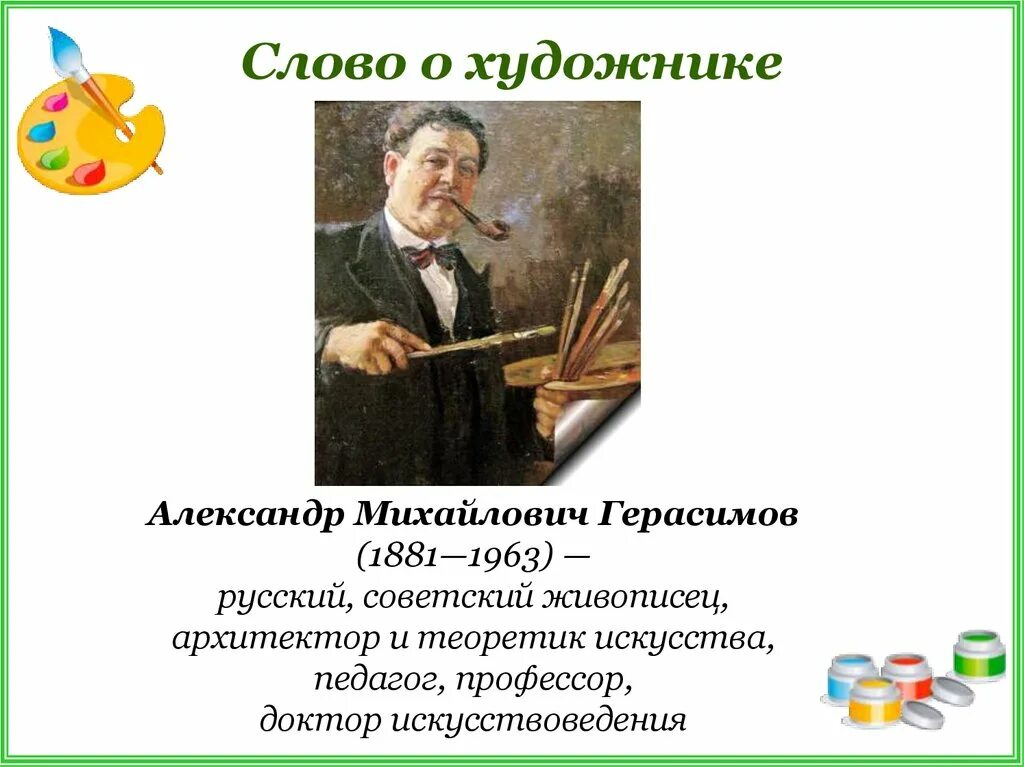 Слово о художнике

Александр Михайлович Герасимов (1881—1963) — русский, советский живописец, архитектор и теоретик искусства, педагог, профессор, доктор искусствоведения